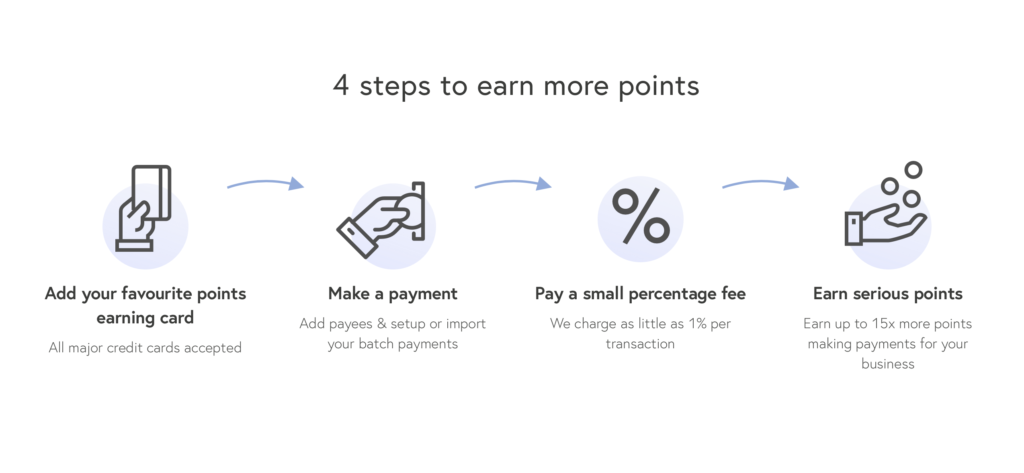 4 steps to earn more points

%

Add your favourite points earning card

All major credit cards accepted

Make a payment

Add payees & setup or import your batch payments

Pay a small percentage fee

We charge as little as 1% per transaction

Earn serious points

Earn up to 15x more points making payments for your business